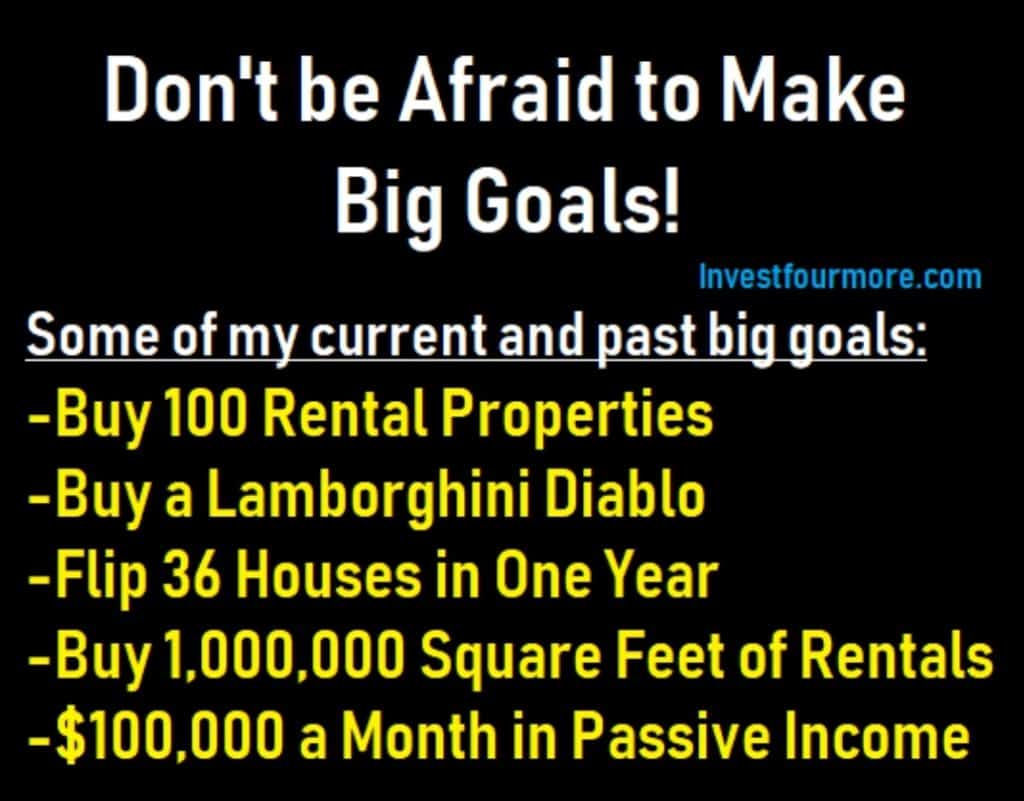 Don't be Afraid to Make Big Goals!

Investfourmore.com

Some of my current and past big goals:

-Buy 100 Rental Properties
-Buy a Lamborghini Diablo
-Flip 36 Houses in One Year
-Buy 1,000,000 Square Feet of Rentals
-\$100,000 a Month in Passive Income